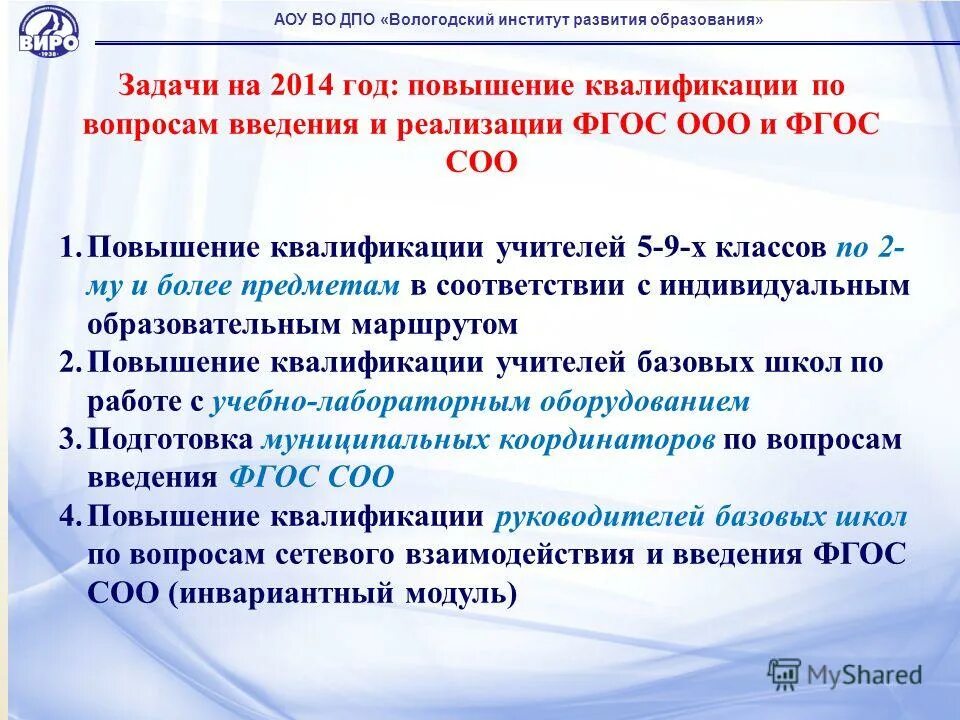 ВИРО
1938

АОУ ВО ДПО «Вологодский институт развития образования»

Задачи на 2014 год: повышение квалификации по вопросам введения и реализации ФГОС ООО и ФГОС СОО

1. Повышение квалификации учителей 5-9-х классов по 2-му и более предметам в соответствии с индивидуальным образовательным маршрутом
2. Повышение квалификации учителей базовых школ по работе с учебно-лабораторным оборудованием
3. Подготовка муниципальных координаторов по вопросам введения ФГОС СОО
4. Повышение квалификации руководителей базовых школ по вопросам сетевого взаимодействия и введения ФГОС СОО (инвариантный модуль)

MyShared